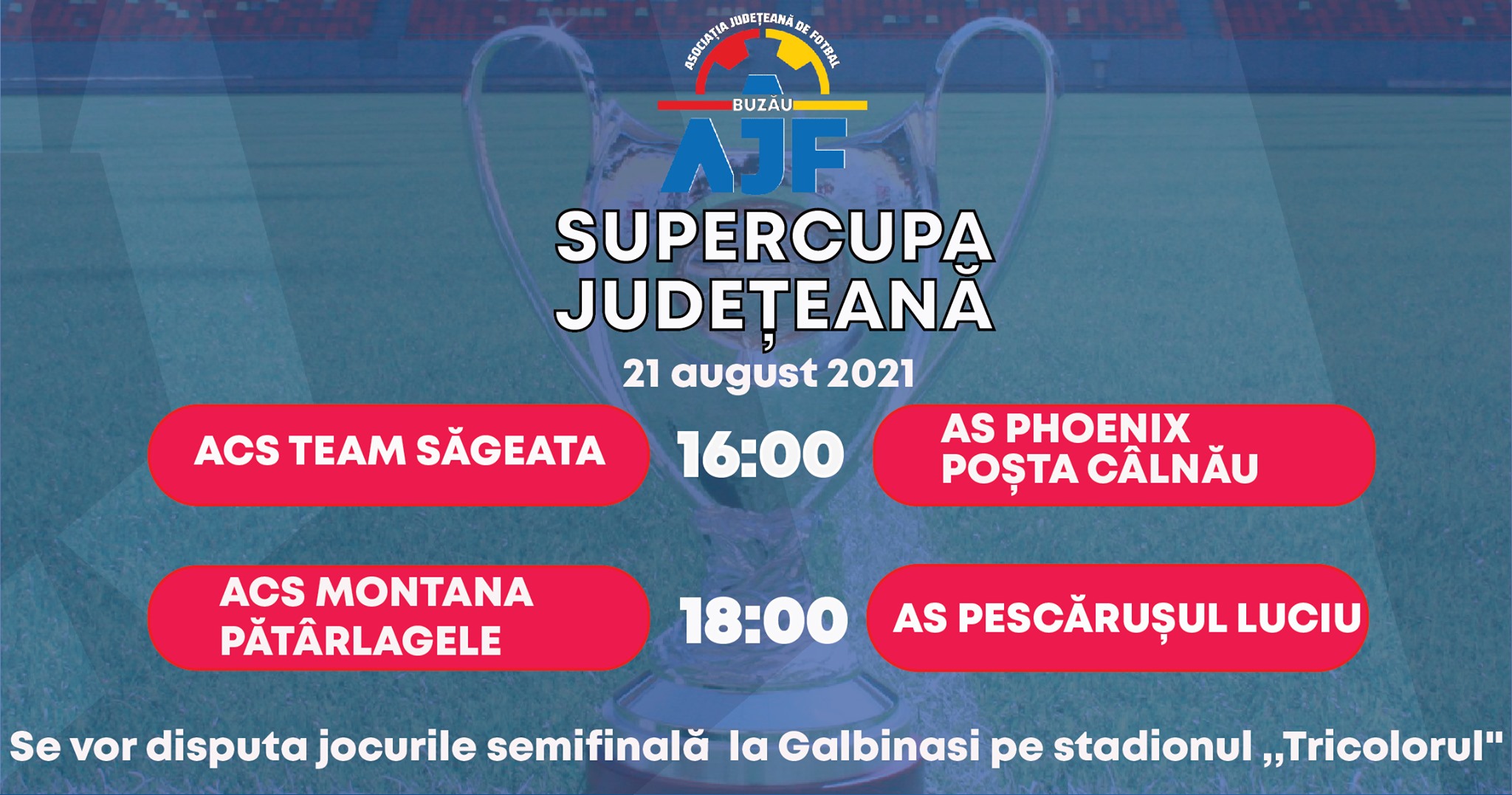 ASOCIAȚIA JUDEȚEANĂ DE FOTBAL
BUZĂU
AJF

SUPERCUPA JUDEȚEANĂ
21 august 2021

ACS TEAM SĂGEATA
16:00
AS PHOENIX POȘTA CÂLNĂU

ACS MONTANA PĂTÂRLAGELE
18:00
AS PESCĂRUȘUL LUCIU

Se vor disputa jocurile semifinală la Galbinasi pe stadionul ,,Tricolorul"